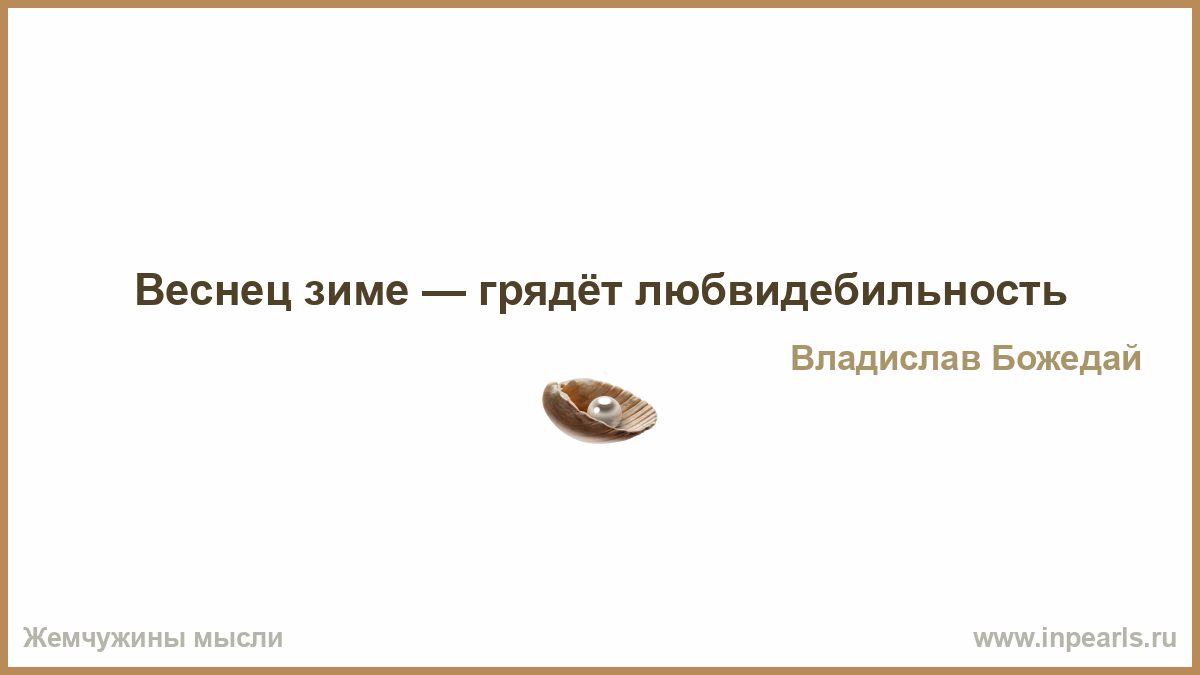 Веснец зиме — грядёт любвидебильность

Владислав Божедай

Жемчужины мысли

www.inpearls.ru